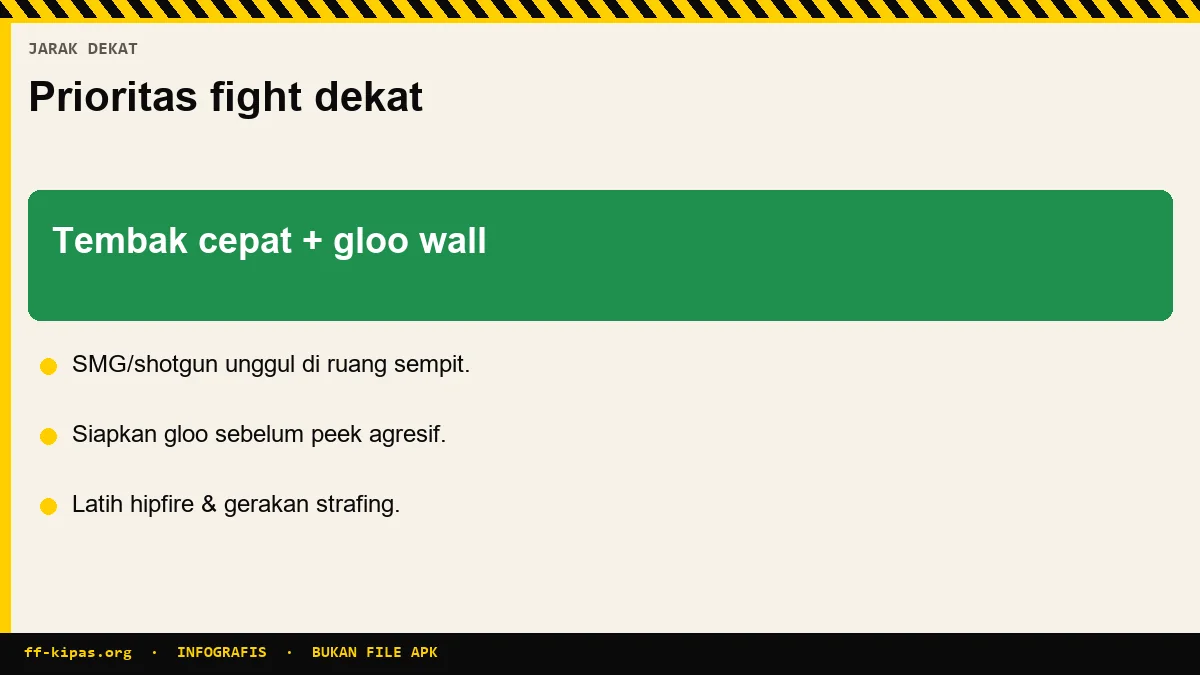 JARAK DEKAT

Prioritas fight dekat

Tembak cepat + gloo wall

SMG/shotgun unggul di ruang sempit.

Siapkan gloo sebelum peek agresif.

Latih hipfire & gerakan strafing.

ff-kipas.org · INFOGRAFIS · BUKAN FILE APK